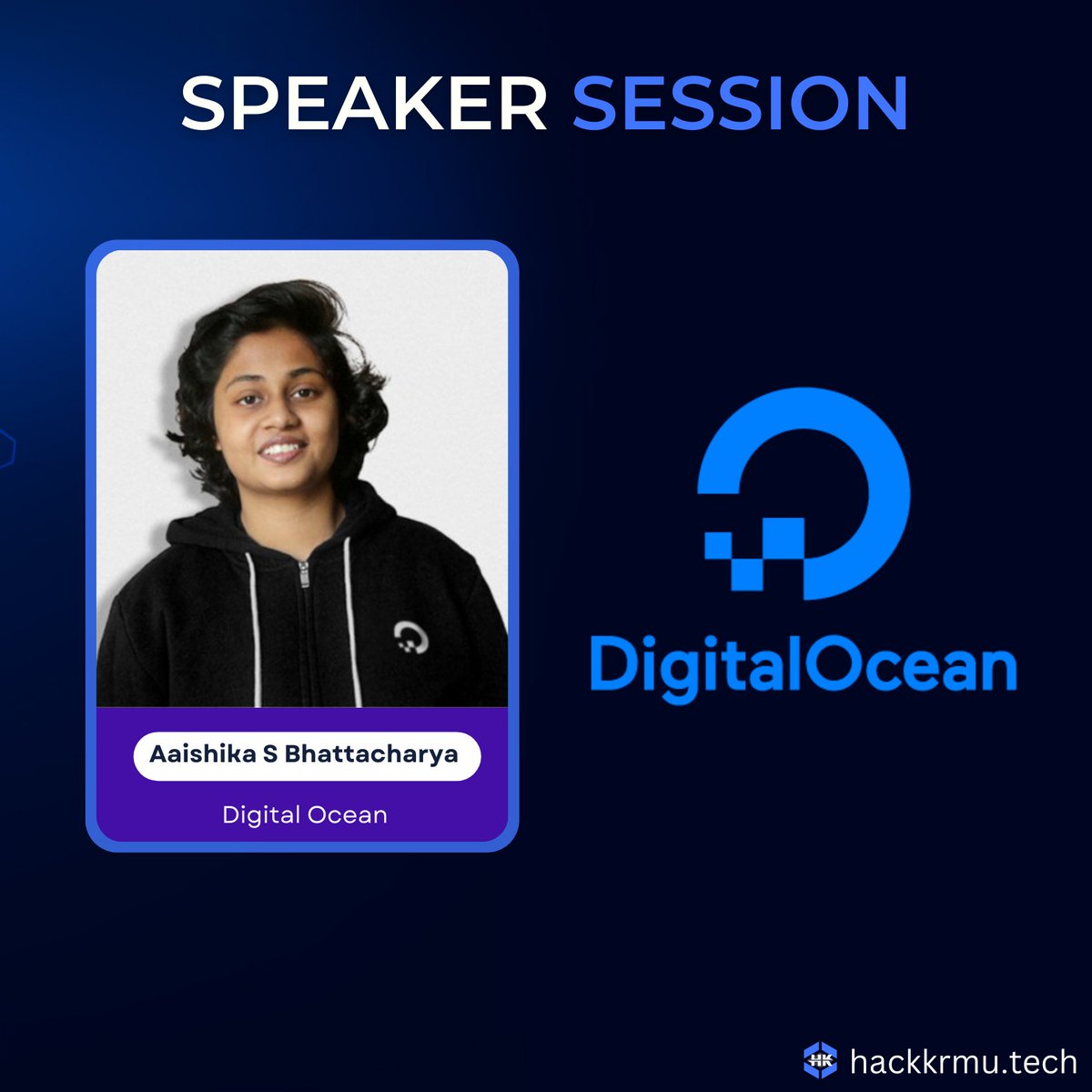 SPEAKER SESSION

Aaishika S Bhattacharya

Digital Ocean

DigitalOcean

HK hackkrmu.tech